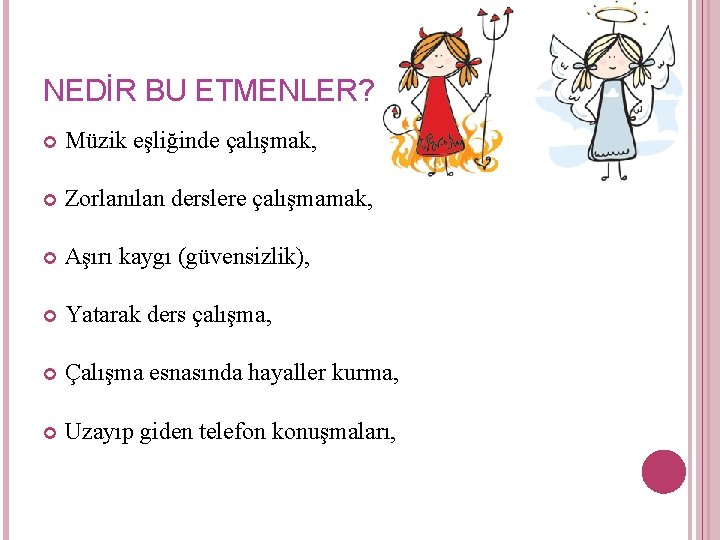 NEDİR BU ETMENLER?

Müzik eşliğinde çalışmak,

Zorlanılan derslere çalışmamak,

Aşırı kaygı (güvensizlik),

Yatarak ders çalışma,

Çalışma esnasında hayaller kurma,

Uzayıp giden telefon konuşmaları,